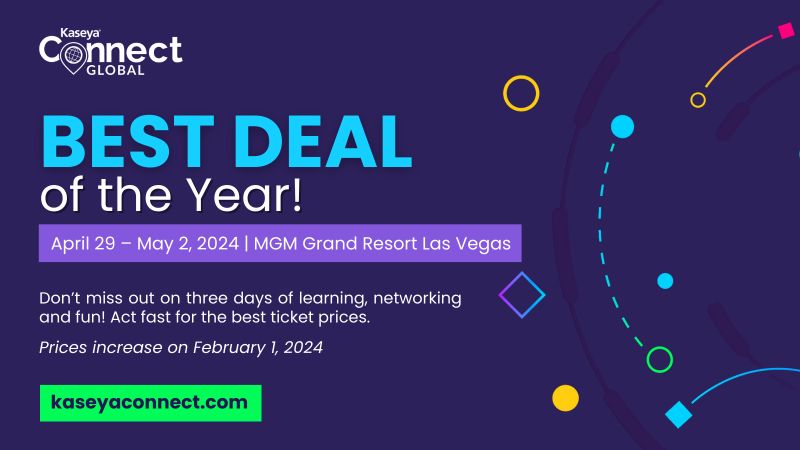 Kaseya
Connect
GLOBAL

BEST DEAL
of the Year!

April 29 – May 2, 2024 | MGM Grand Resort Las Vegas

Don't miss out on three days of learning, networking and fun! Act fast for the best ticket prices.

Prices increase on February 1, 2024

kaseyaconnect.com